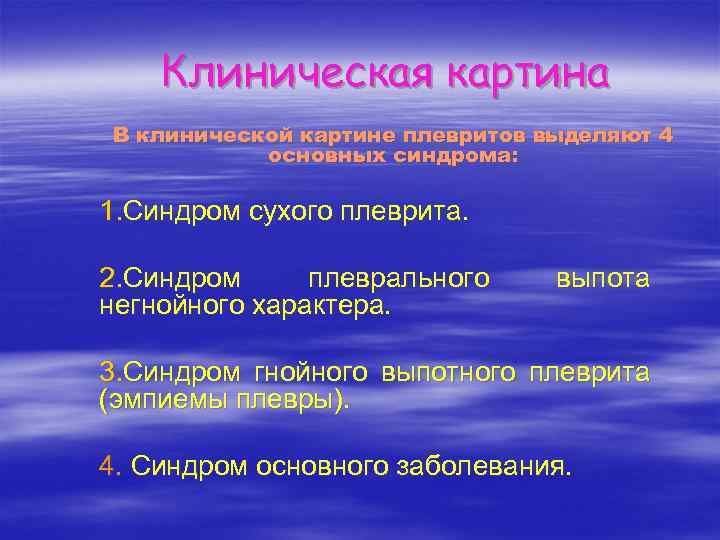 Клиническая картина

В клинической картине плевритов выделяют 4 основных синдрома:

1.Синдром сухого плеврита.

2.Синдром плеврального выпота негнойного характера.

3.Синдром гнойного выпотного плеврита (эмпиемы плевры).

4. Синдром основного заболевания.